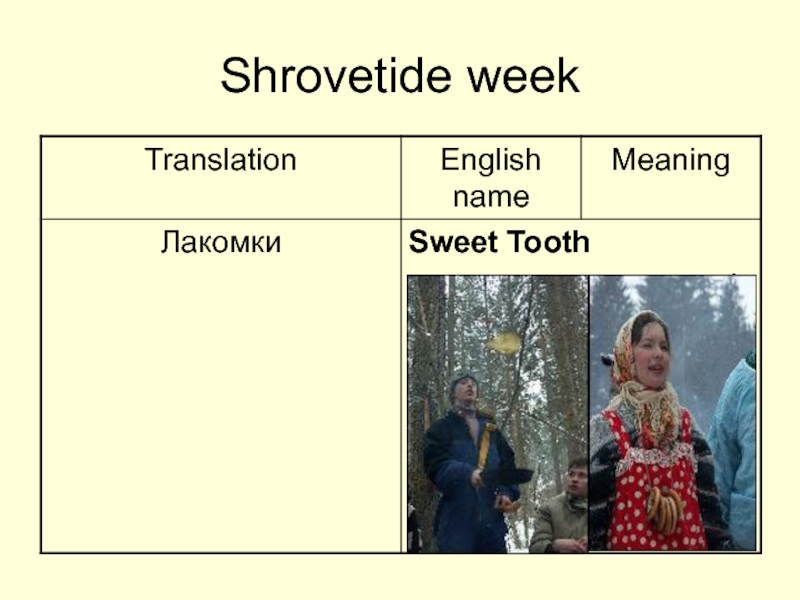 Shrovetide week

| Translation | English name | Meaning |
|---|---|---|
| Лакомки | **Sweet Tooth** | |